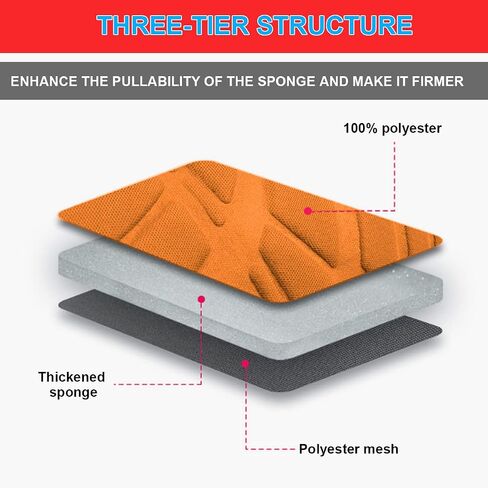 THREE-TIER STRUCTURE

ENHANCE THE PULLABILITY OF THE SPONGE AND MAKE IT FIRMER

100% polyester

Thickened sponge

Polyester mesh